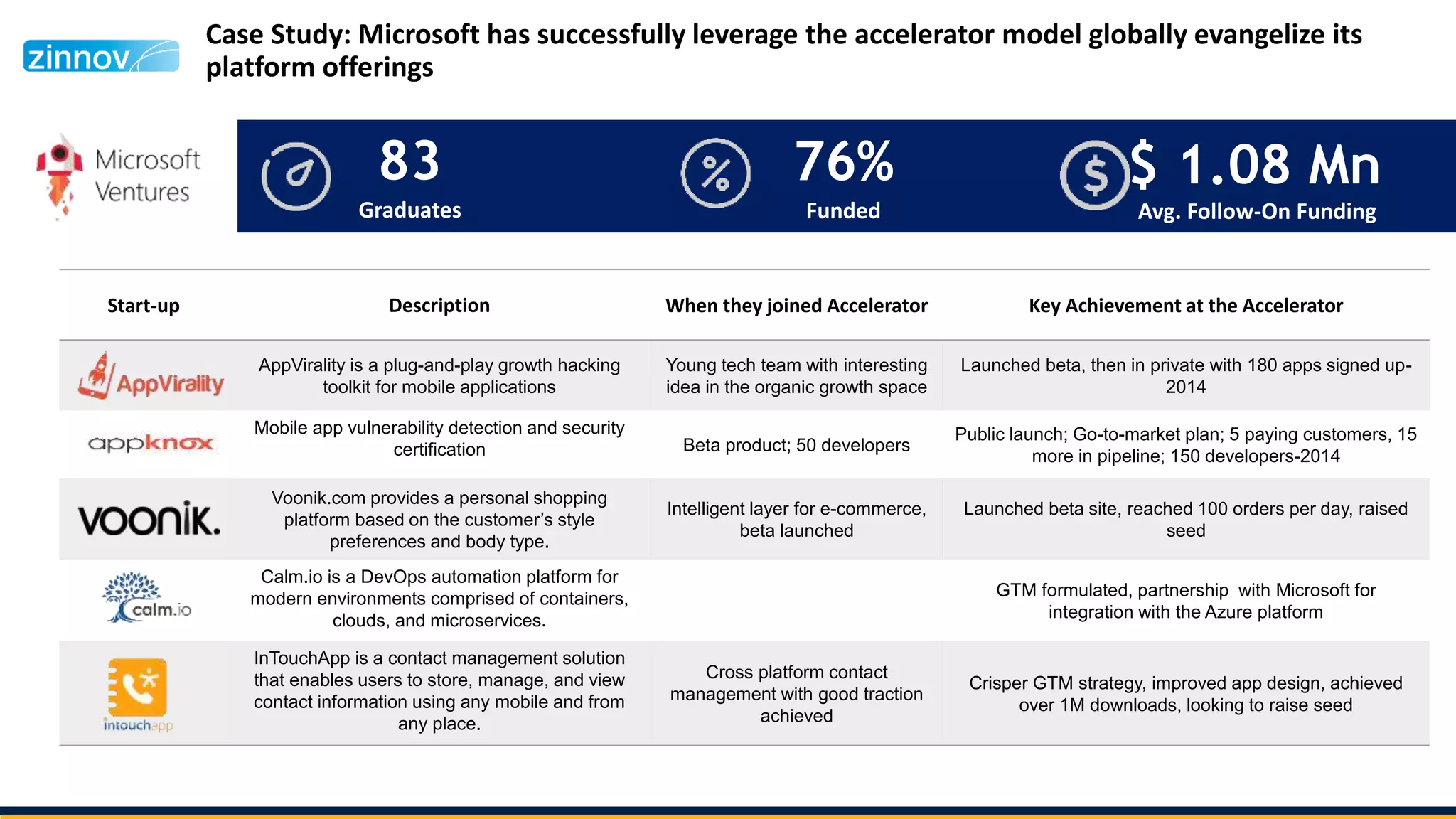 zinnov

Case Study: Microsoft has successfully leverage the accelerator model globally evangelize its platform offerings

Microsoft Ventures

83
Graduates

76%
Funded

$ 1.08 Mn
Avg. Follow-On Funding

| Start-up | Description | When they joined Accelerator | Key Achievement at the Accelerator |
|---|---|---|---|
| AppVirality | AppVirality is a plug-and-play growth hacking toolkit for mobile applications | Young tech team with interesting idea in the organic growth space | Launched beta, then in private with 180 apps signed up-2014 |
| appknox | Mobile app vulnerability detection and security certification | Beta product; 50 developers | Public launch; Go-to-market plan; 5 paying customers, 15 more in pipeline; 150 developers-2014 |
| voonik. | Voonik.com provides a personal shopping platform based on the customer's style preferences and body type. | Intelligent layer for e-commerce, beta launched | Launched beta site, reached 100 orders per day, raised seed |
| calm.io | Calm.io is a DevOps automation platform for modern environments comprised of containers, clouds, and microservices. | | GTM formulated, partnership with Microsoft for integration with the Azure platform |
| intouchapp | InTouchApp is a contact management solution that enables users to store, manage, and view contact information using any mobile and from any place. | Cross platform contact management with good traction achieved | Crisper GTM strategy, improved app design, achieved over 1M downloads, looking to raise seed |